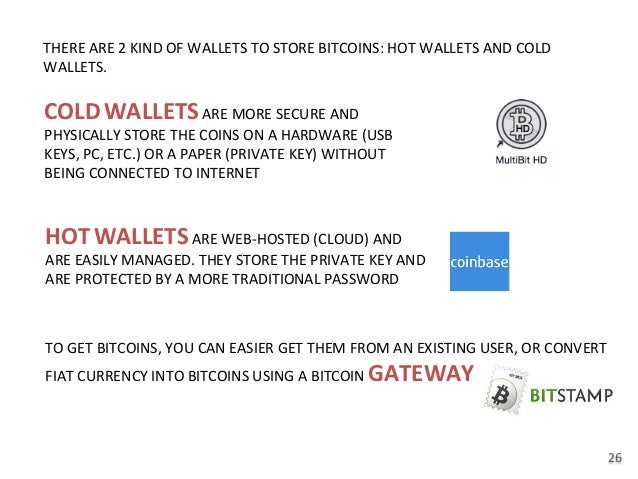 THERE ARE 2 KIND OF WALLETS TO STORE BITCOINS: HOT WALLETS AND COLD WALLETS.

COLD WALLETS ARE MORE SECURE AND PHYSICALLY STORE THE COINS ON A HARDWARE (USB KEYS, PC, ETC.) OR A PAPER (PRIVATE KEY) WITHOUT BEING CONNECTED TO INTERNET

HD

MultiBit HD

HOT WALLETS ARE WEB-HOSTED (CLOUD) AND ARE EASILY MANAGED. THEY STORE THE PRIVATE KEY AND ARE PROTECTED BY A MORE TRADITIONAL PASSWORD

coinbase

TO GET BITCOINS, YOU CAN EASIER GET THEM FROM AN EXISTING USER, OR CONVERT FIAT CURRENCY INTO BITCOINS USING A BITCOIN GATEWAY

BITSTAMP

26